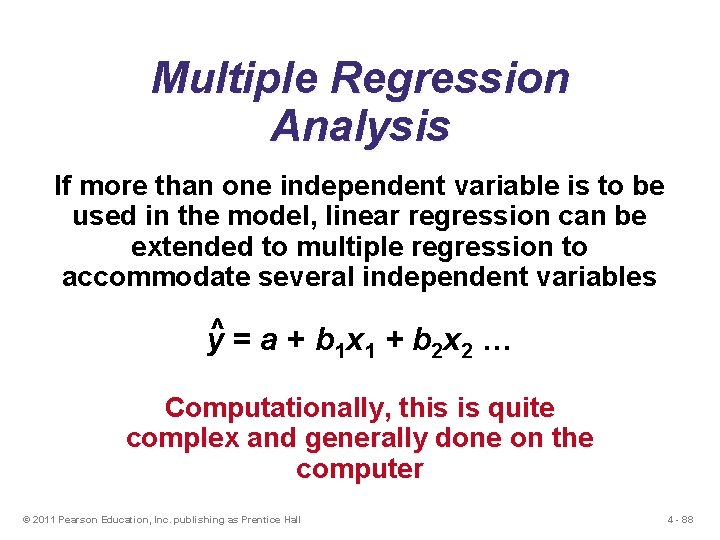 Multiple Regression Analysis

If more than one independent variable is to be used in the model, linear regression can be extended to multiple regression to accommodate several independent variables

$\hat{y} = a + b_1x_1 + b_2x_2 \ldots$

Computationally, this is quite complex and generally done on the computer

© 2011 Pearson Education, Inc. publishing as Prentice Hall

4 - 88